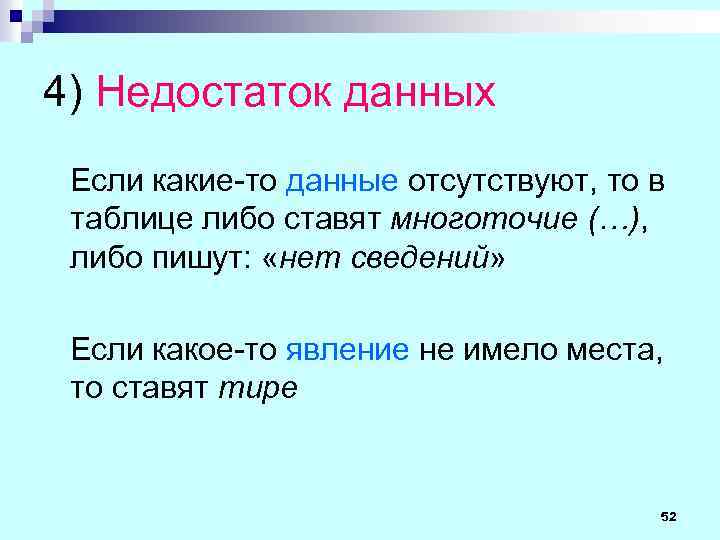 4) Недостаток данных

Если какие-то данные отсутствуют, то в таблице либо ставят многоточие (…), либо пишут: «нет сведений»

Если какое-то явление не имело места, то ставят тире

52